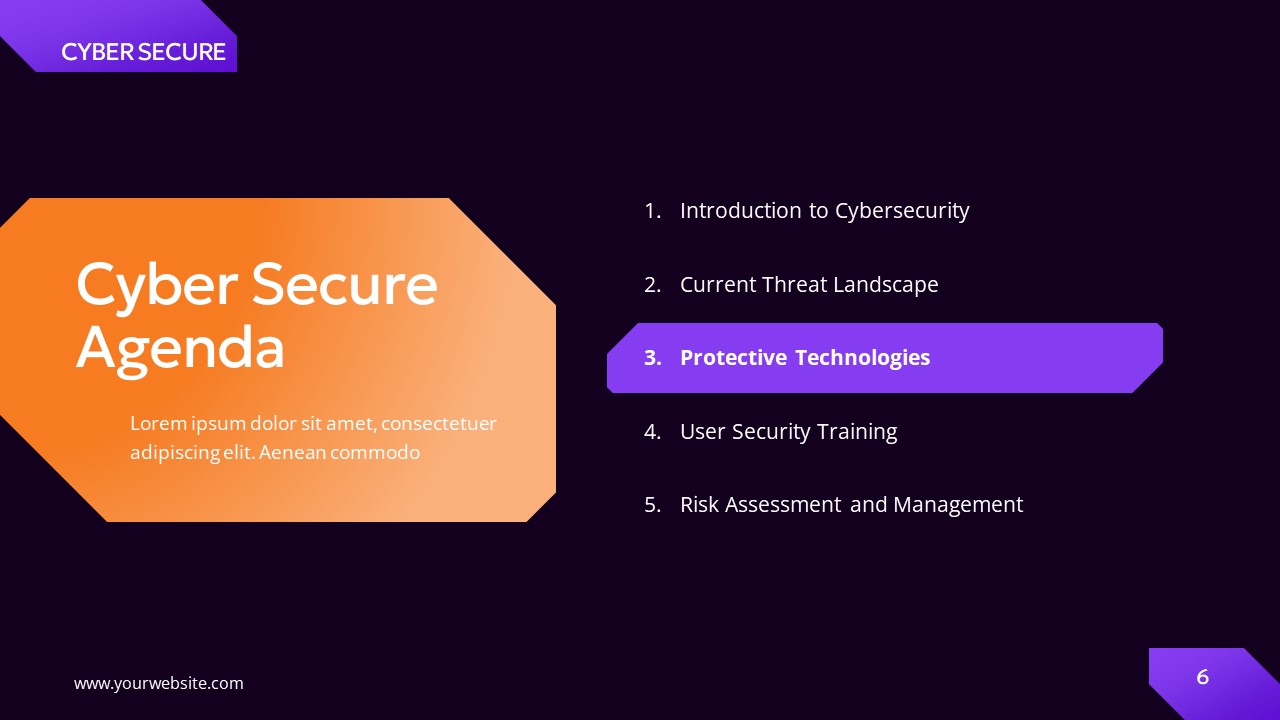 CYBER SECURE

Cyber Secure Agenda

Lorem ipsum dolor sit amet, consectetuer adipiscing elit. Aenean commodo

1. Introduction to Cybersecurity
2. Current Threat Landscape
3. Protective Technologies
4. User Security Training
5. Risk Assessment and Management

www.yourwebsite.com

6